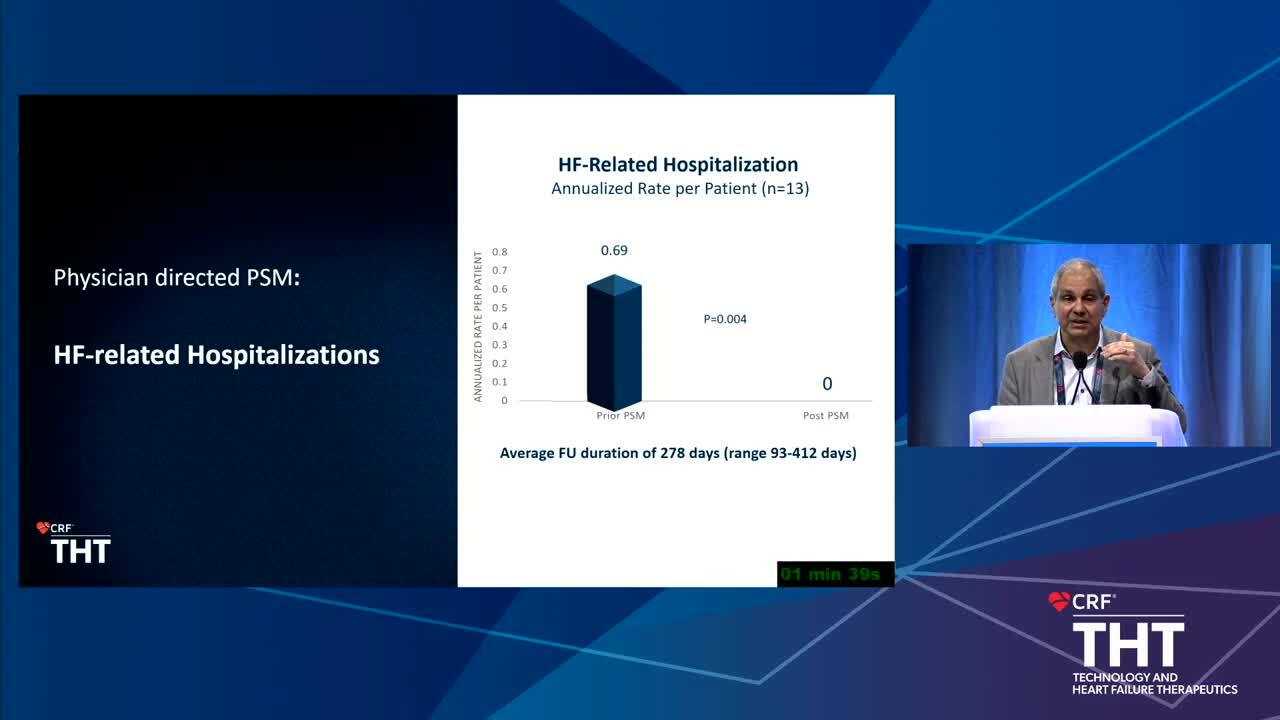 Physician directed PSM:

HF-related Hospitalizations

CRF
THT

HF-Related Hospitalization
Annualized Rate per Patient (n=13)

ANNUALIZED RATE PER PATIENT

0.8
0.7
0.6
0.5
0.4
0.3
0.2
0.1
0

0.69

P=0.004

0

Prior PSM

Post PSM

Average FU duration of 278 days (range 93-412 days)

01 min 39s

CRF
THT
TECHNOLOGY AND
HEART FAILURE THERAPEUTICS